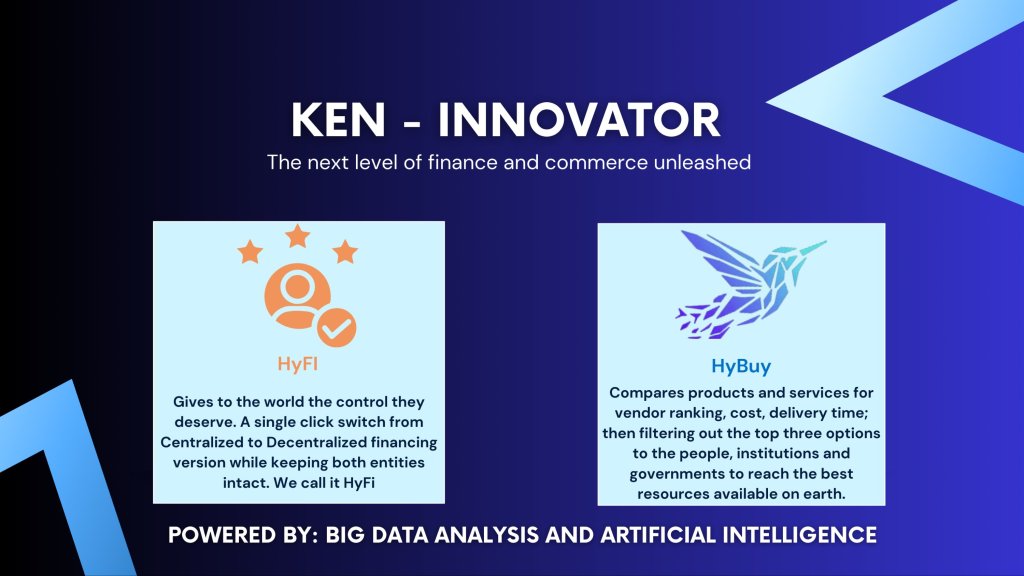 KEN - INNOVATOR

The next level of finance and commerce unleashed

HyFI

Gives to the world the control they deserve. A single click switch from Centralized to Decentralized financing version while keeping both entities intact. We call it HyFi

HyBuy

Compares products and services for vendor ranking, cost, delivery time; then filtering out the top three options to the people, institutions and governments to reach the best resources available on earth.

POWERED BY: BIG DATA ANALYSIS AND ARTIFICIAL INTELLIGENCE